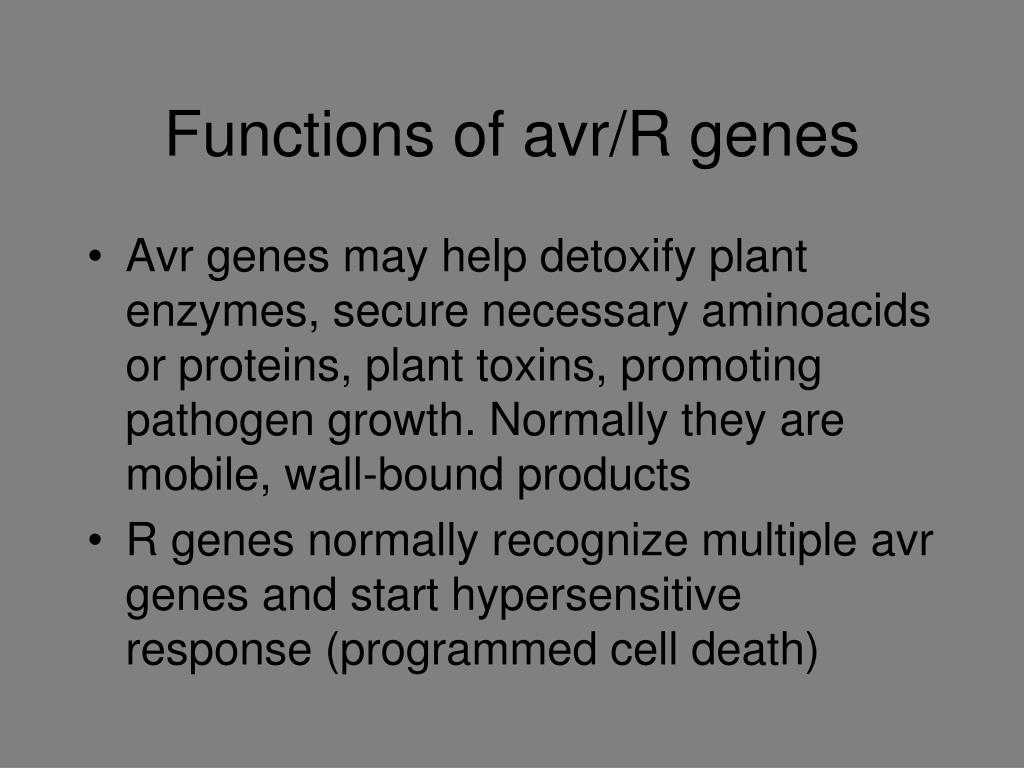 Functions of avr/R genes

• Avr genes may help detoxify plant enzymes, secure necessary aminoacids or proteins, plant toxins, promoting pathogen growth. Normally they are mobile, wall-bound products

• R genes normally recognize multiple avr genes and start hypersensitive response (programmed cell death)